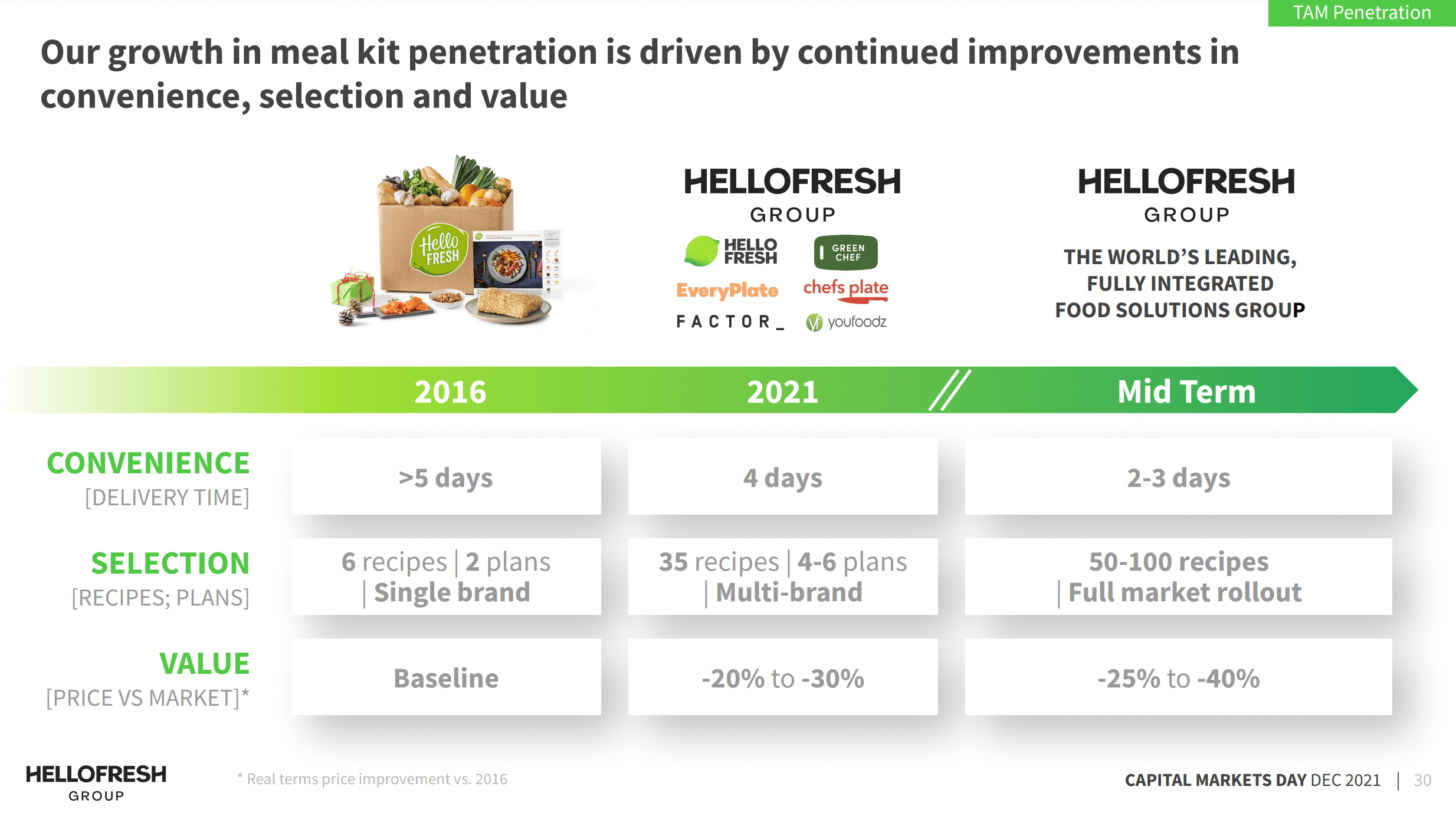 TAM Penetration

Our growth in meal kit penetration is driven by continued improvements in convenience, selection and value

Hello FRESH

HELLOFRESH GROUP

HELLO FRESH
GREEN CHEF
EveryPlate
chefs plate
FACTOR_
youfoodz

HELLOFRESH GROUP

THE WORLD'S LEADING, FULLY INTEGRATED FOOD SOLUTIONS GROUP

| | 2016 | 2021 | Mid Term |
|---|---|---|---|
| CONVENIENCE [DELIVERY TIME] | >5 days | 4 days | 2-3 days |
| SELECTION [RECIPES; PLANS] | 6 recipes \| 2 plans \| Single brand | 35 recipes \| 4-6 plans \| Multi-brand | 50-100 recipes \| Full market rollout |
| VALUE [PRICE VS MARKET]* | Baseline | -20% to -30% | -25% to -40% |

HELLOFRESH GROUP

* Real terms price improvement vs. 2016

CAPITAL MARKETS DAY DEC 2021 | 30